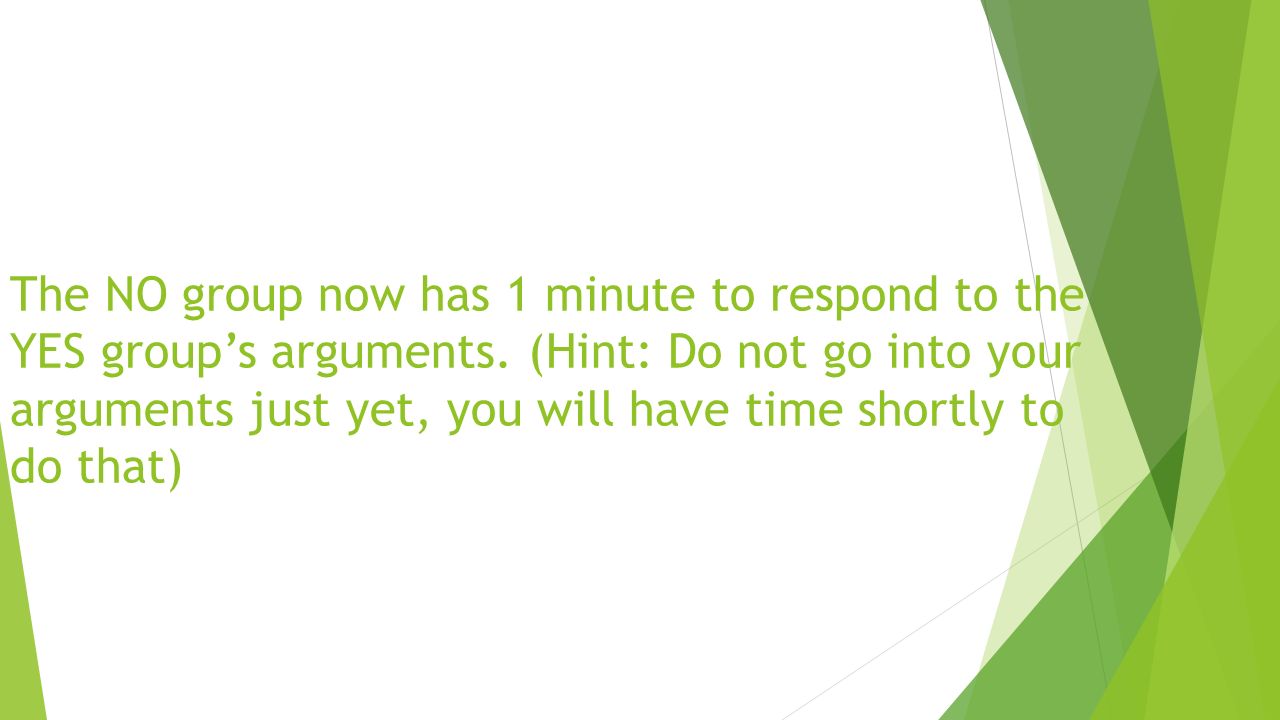 The NO group now has 1 minute to respond to the YES group’s arguments. (Hint: Do not go into your arguments just yet, you will have time shortly to do that)